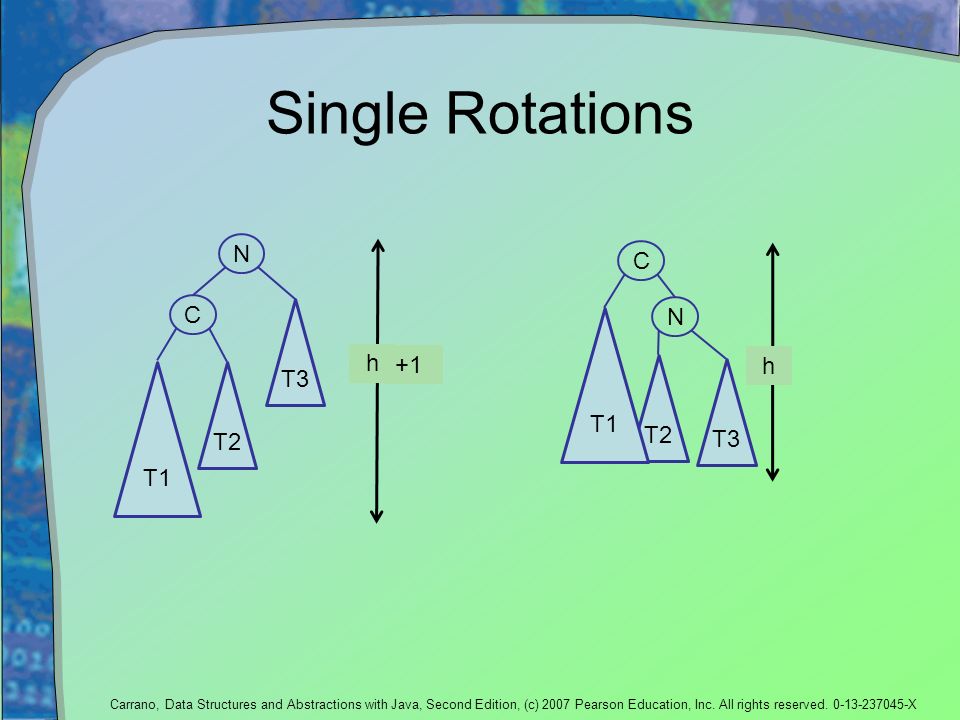 Single Rotations

N

C

T3

T2

T1

h +1

C

N

T1

T2

T3

h

Carrano, Data Structures and Abstractions with Java, Second Edition, (c) 2007 Pearson Education, Inc. All rights reserved. 0-13-237045-X